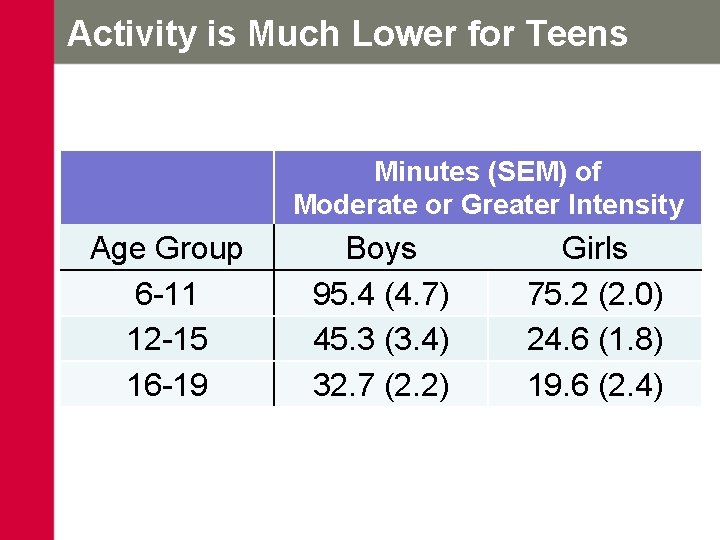 Activity is Much Lower for Teens

| | Minutes (SEM) of Moderate or Greater Intensity | |
|---|---|---|
| Age Group | Boys | Girls |
| 6-11 | 95.4 (4.7) | 75.2 (2.0) |
| 12-15 | 45.3 (3.4) | 24.6 (1.8) |
| 16-19 | 32.7 (2.2) | 19.6 (2.4) |